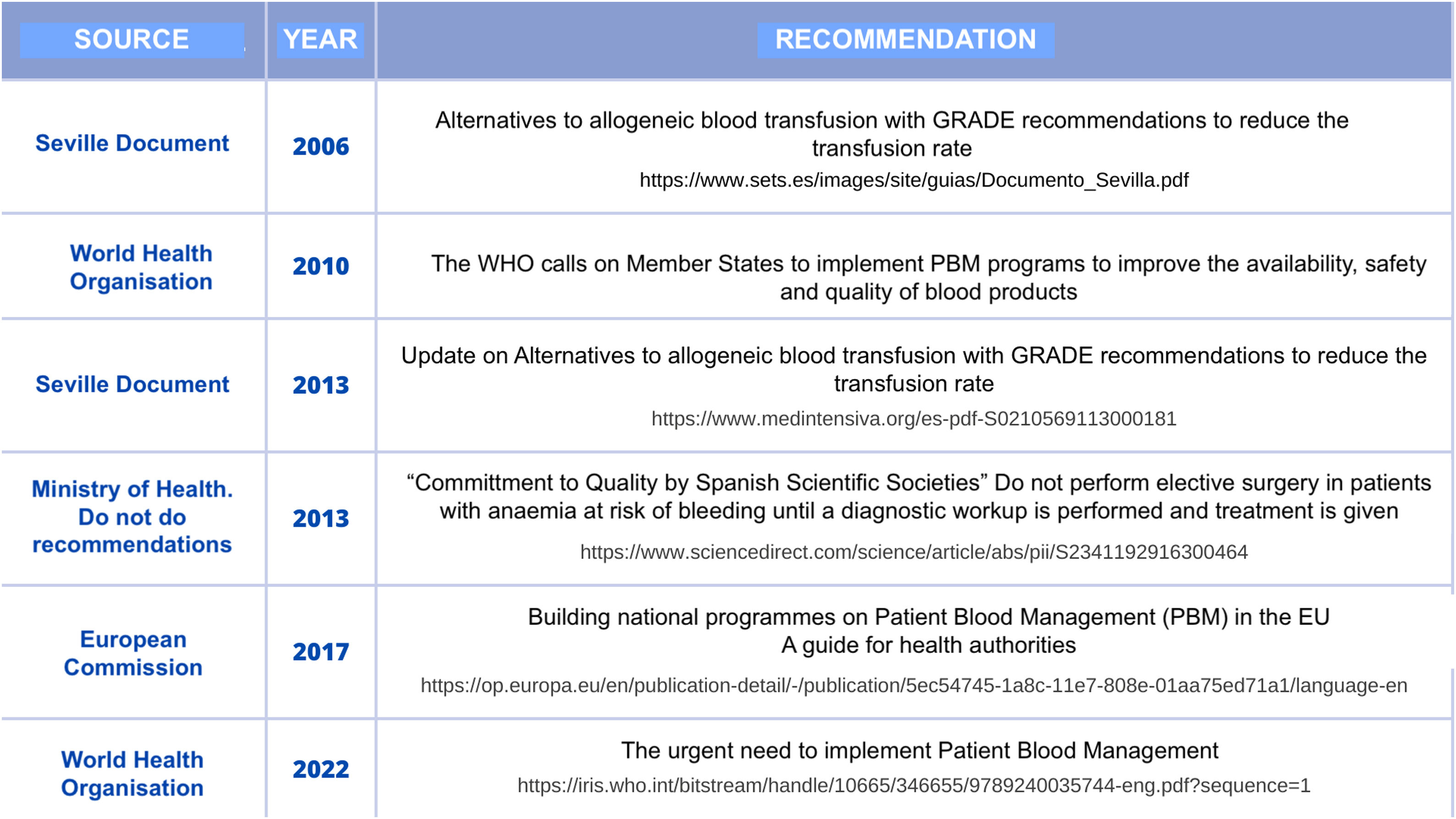 | SOURCE | YEAR | RECOMMENDATION |
|---|---|---|
| Seville Document | 2006 | Alternatives to allogeneic blood transfusion with GRADE recommendations to reduce the transfusion rate https://www.sets.es/images/site/guias/Documento_Sevilla.pdf |
| World Health Organisation | 2010 | The WHO calls on Member States to implement PBM programs to improve the availability, safety and quality of blood products |
| Seville Document | 2013 | Update on Alternatives to allogeneic blood transfusion with GRADE recommendations to reduce the transfusion rate https://www.medintensiva.org/es-pdf-S0210569113000181 |
| Ministry of Health. Do not do recommendations | 2013 | “Committment to Quality by Spanish Scientific Societies” Do not perform elective surgery in patients with anaemia at risk of bleeding until a diagnostic workup is performed and treatment is given https://www.sciencedirect.com/science/article/abs/pii/S2341192916300464 |
| European Commission | 2017 | Building national programmes on Patient Blood Management (PBM) in the EU A guide for health authorities https://op.europa.eu/en/publication-detail/-/publication/5ec54745-1a8c-11e7-808e-01aa75ed71a1/language-en |
| World Health Organisation | 2022 | The urgent need to implement Patient Blood Management https://iris.who.int/bitstream/handle/10665/346655/9789240035744-eng.pdf?sequence=1 |